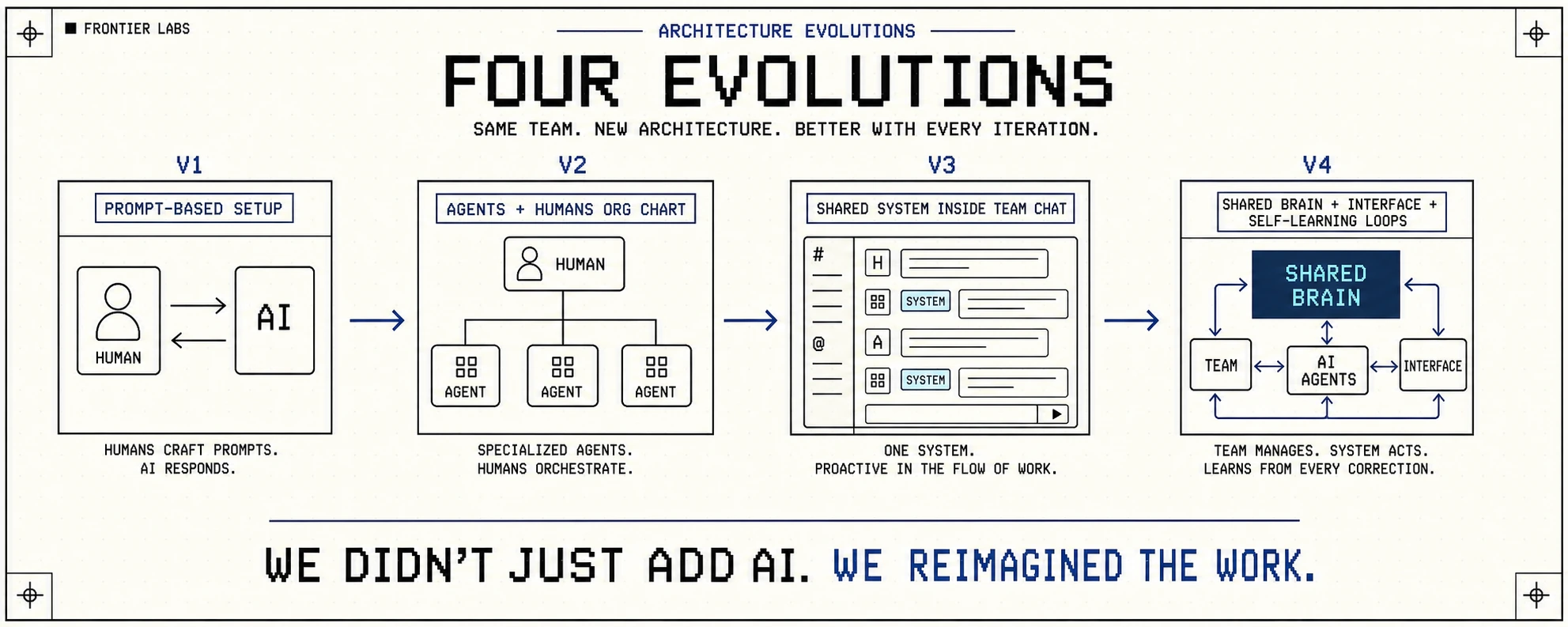 FRONTIER LABS

ARCHITECTURE EVOLUTIONS

FOUR EVOLUTIONS

SAME TEAM. NEW ARCHITECTURE. BETTER WITH EVERY ITERATION.

V1

PROMPT-BASED SETUP

HUMAN

AI

HUMANS CRAFT PROMPTS. AI RESPONDS.

V2

AGENTS + HUMANS ORG CHART

HUMAN

AGENT

AGENT

AGENT

SPECIALIZED AGENTS. HUMANS ORCHESTRATE.

V3

SHARED SYSTEM INSIDE TEAM CHAT

#

@

H

SYSTEM

A

SYSTEM

ONE SYSTEM. PROACTIVE IN THE FLOW OF WORK.

V4

SHARED BRAIN + INTERFACE + SELF-LEARNING LOOPS

SHARED BRAIN

TEAM

AI AGENTS

INTERFACE

TEAM MANAGES. SYSTEM ACTS. LEARNS FROM EVERY CORRECTION.

WE DIDN'T JUST ADD AI. WE REIMAGINED THE WORK.